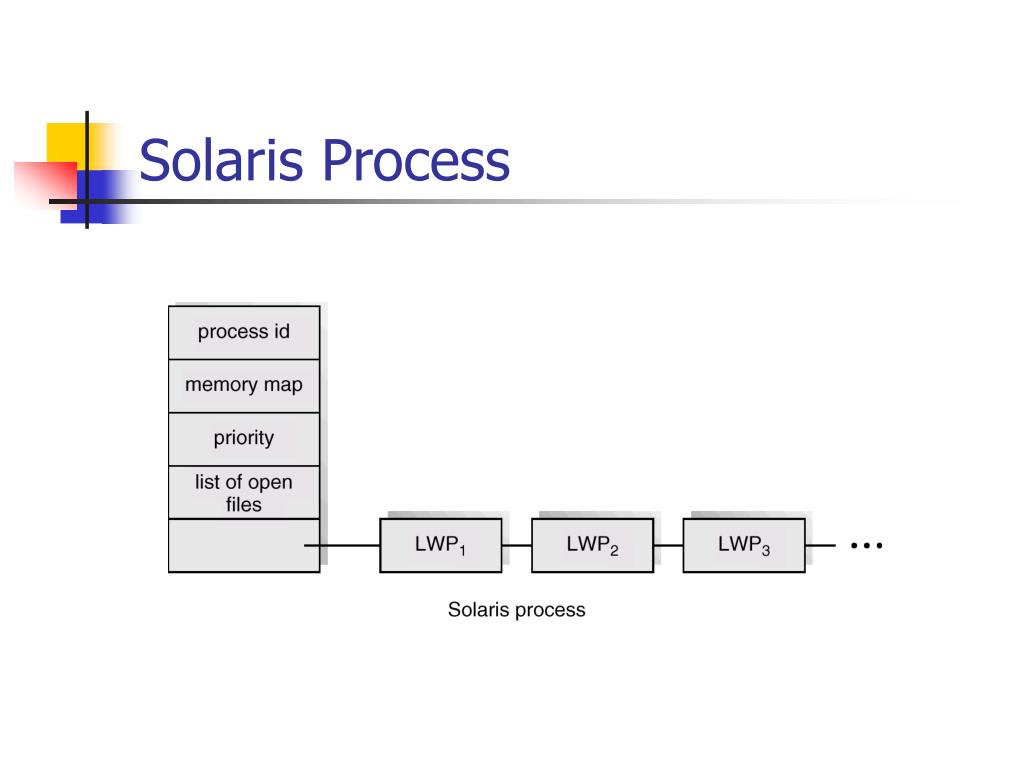 Solaris Process

process id

memory map

priority

list of open files

$LWP_1$

$LWP_2$

$LWP_3$

...

Solaris process